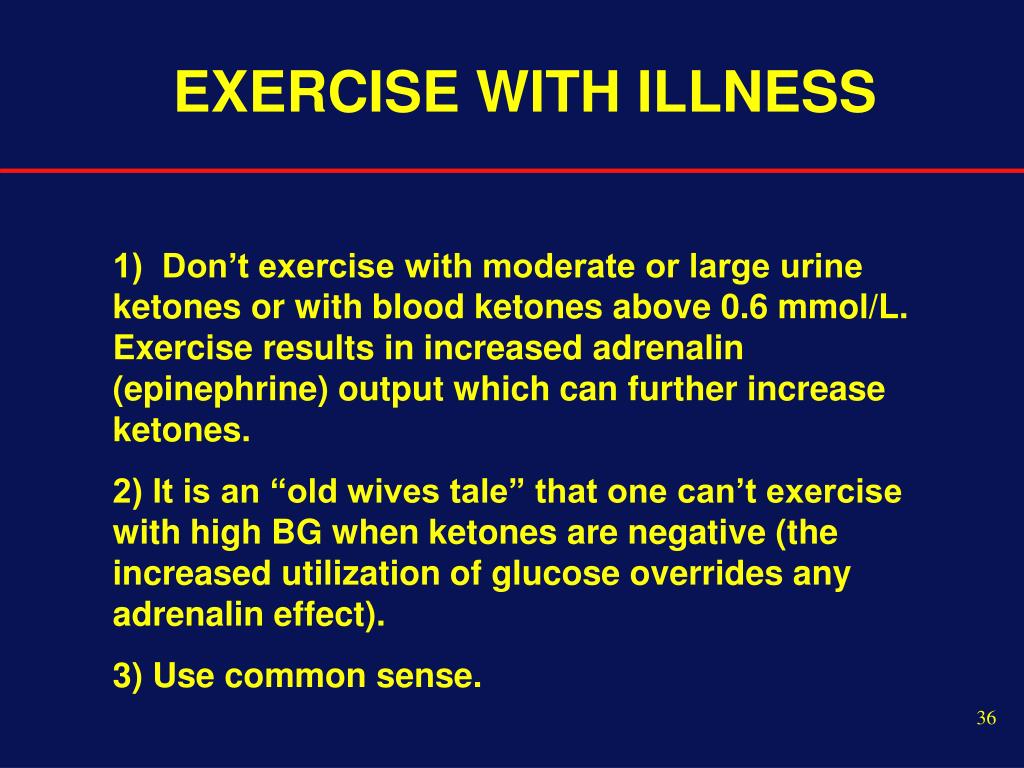 EXERCISE WITH ILLNESS

1) Don’t exercise with moderate or large urine ketones or with blood ketones above 0.6 mmol/L. Exercise results in increased adrenalin (epinephrine) output which can further increase ketones.

2) It is an “old wives tale” that one can’t exercise with high BG when ketones are negative (the increased utilization of glucose overrides any adrenalin effect).

3) Use common sense.

36